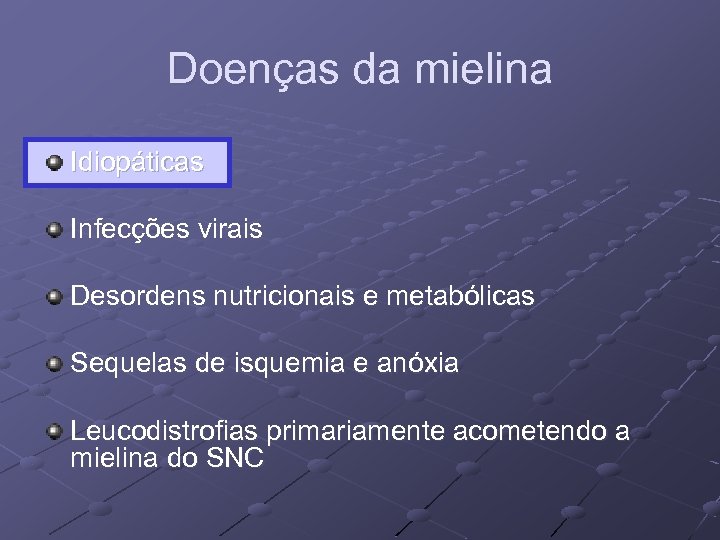 Doenças da mielina

Idiopáticas

Infecções virais

Desordens nutricionais e metabólicas

Sequelas de isquemia e anóxia

Leucodistrofias primariamente acometendo a mielina do SNC